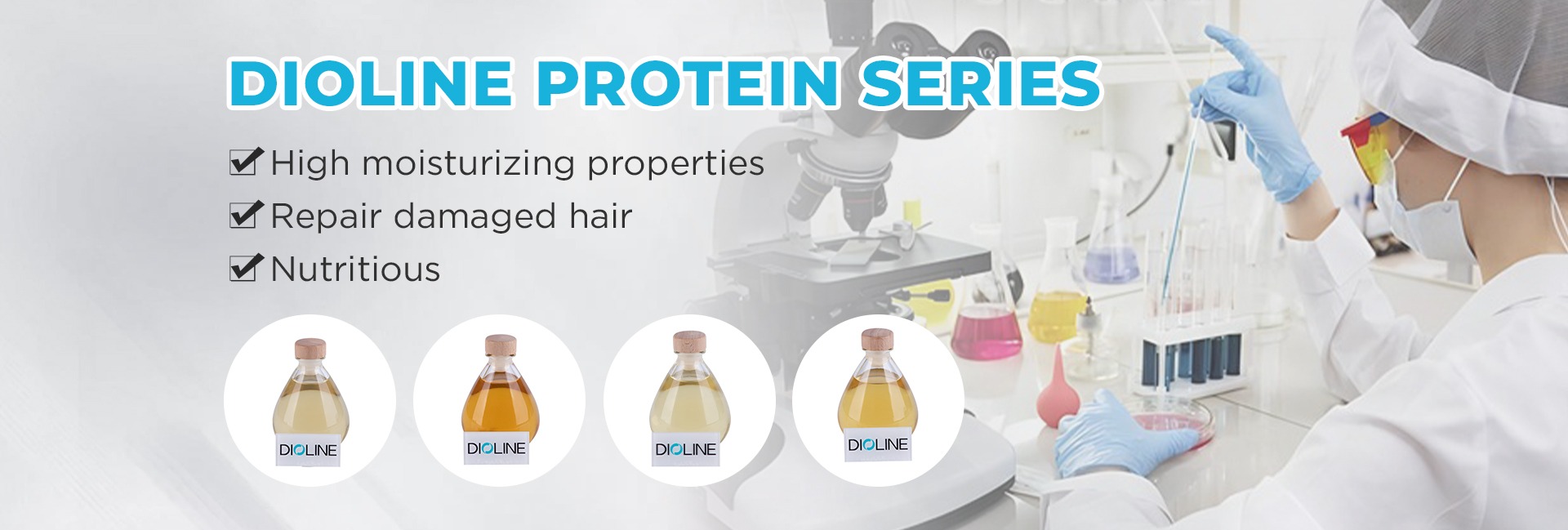 DIOLINE PROTEIN SERIES

High moisturizing properties
Repair damaged hair
Nutritious

DIOLINE

DIOLINE

DIOLINE

DIOLINE